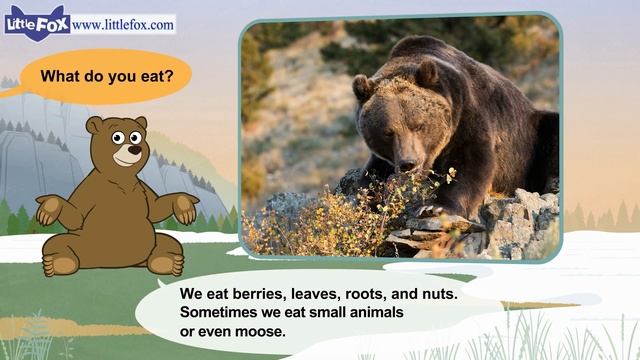 Little FOX www.littlefox.com

What do you eat?

We eat berries, leaves, roots, and nuts. Sometimes we eat small animals or even moose.